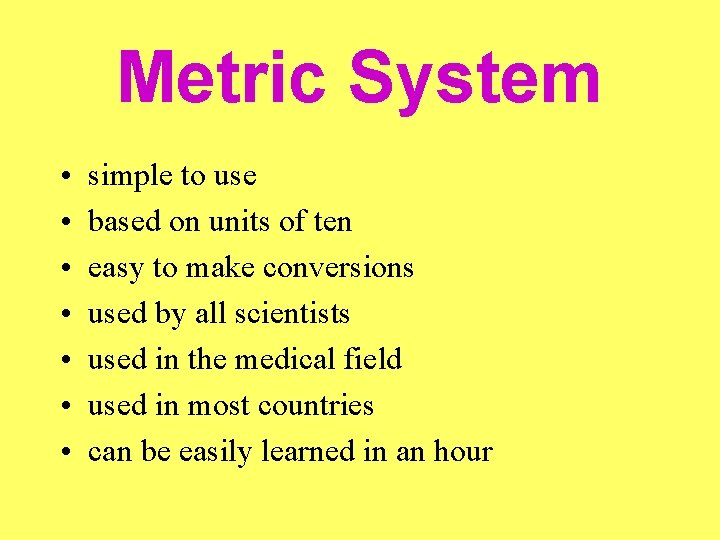 Metric System

• simple to use
• based on units of ten
• easy to make conversions
• used by all scientists
• used in the medical field
• used in most countries
• can be easily learned in an hour